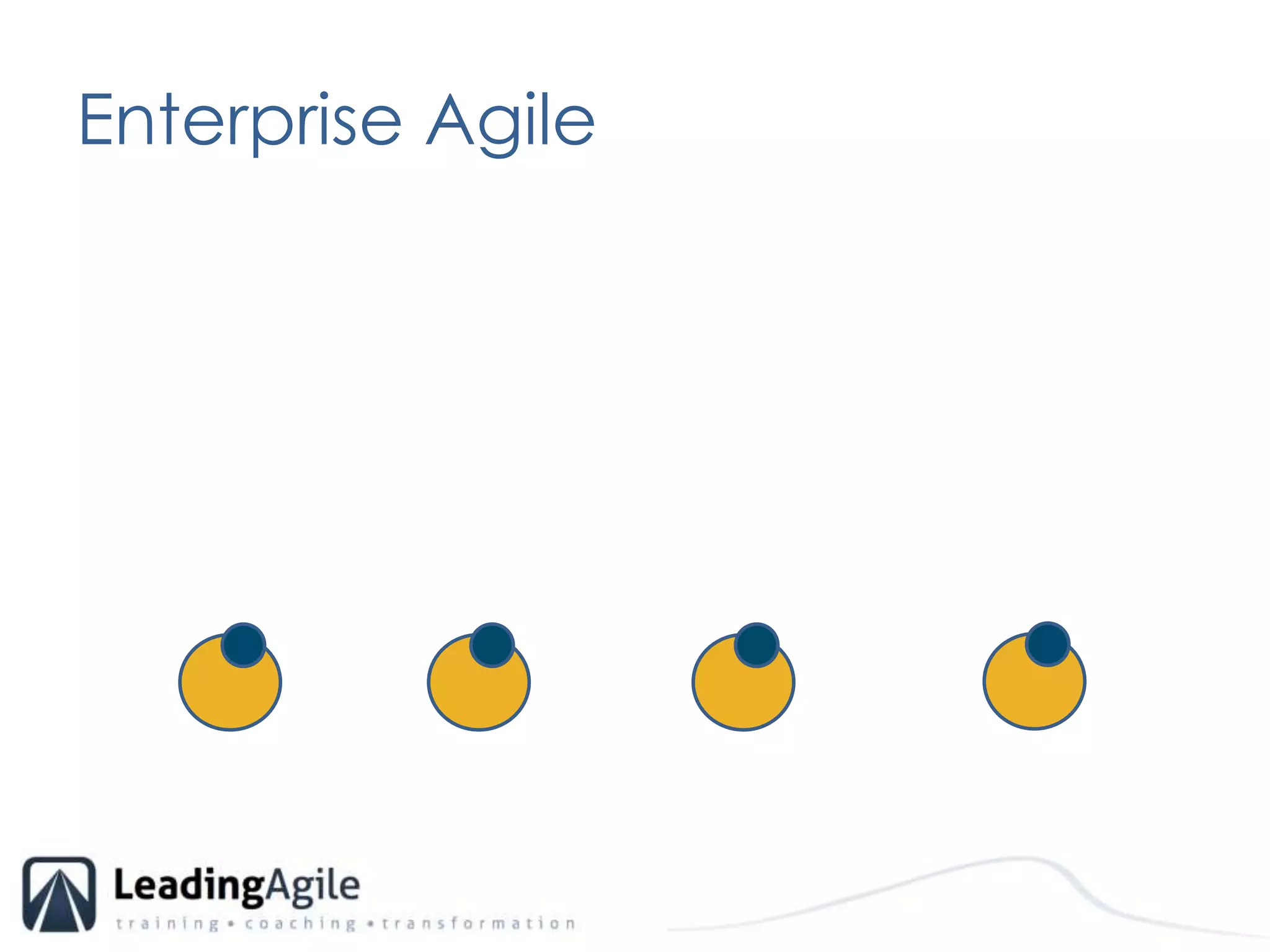 Enterprise Agile

LeadingAgile
training • coaching • transformation